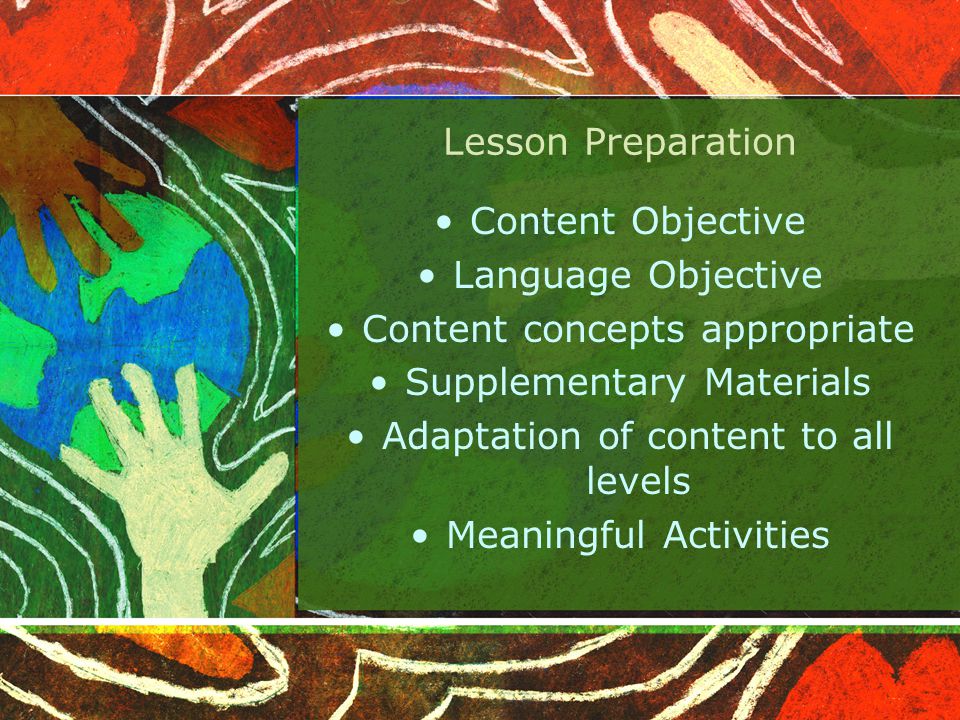 Lesson Preparation

• Content Objective
• Language Objective
• Content concepts appropriate
• Supplementary Materials
• Adaptation of content to all levels
• Meaningful Activities